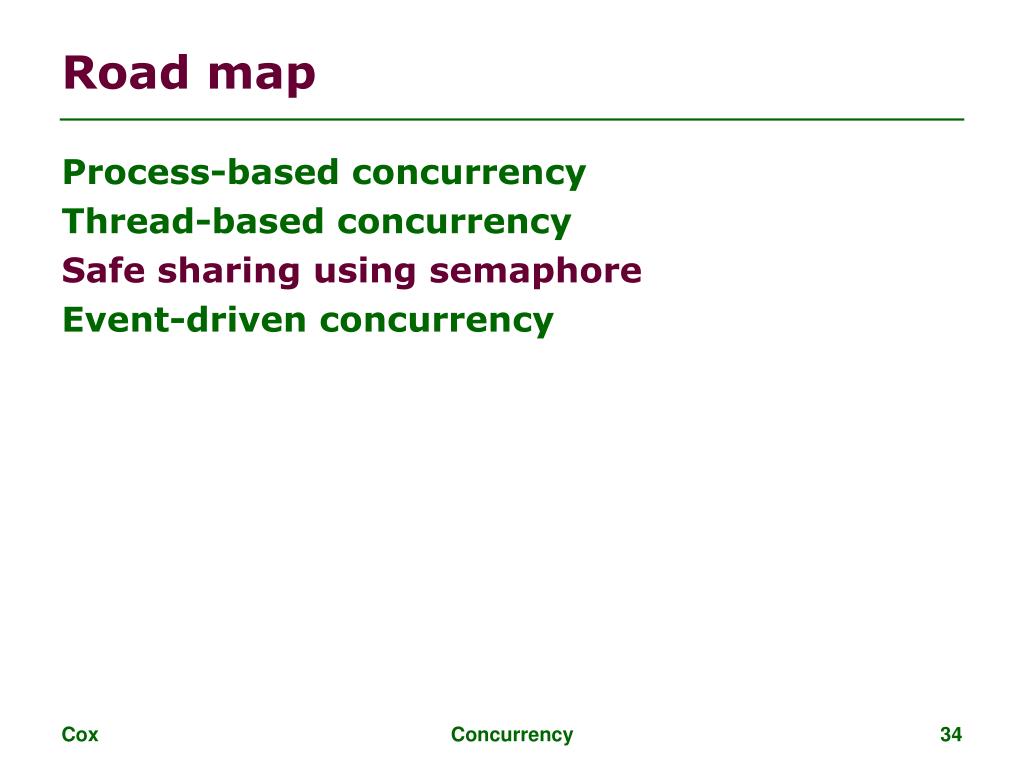 Road map

Process-based concurrency
Thread-based concurrency
Safe sharing using semaphore
Event-driven concurrency

Cox Concurrency 34